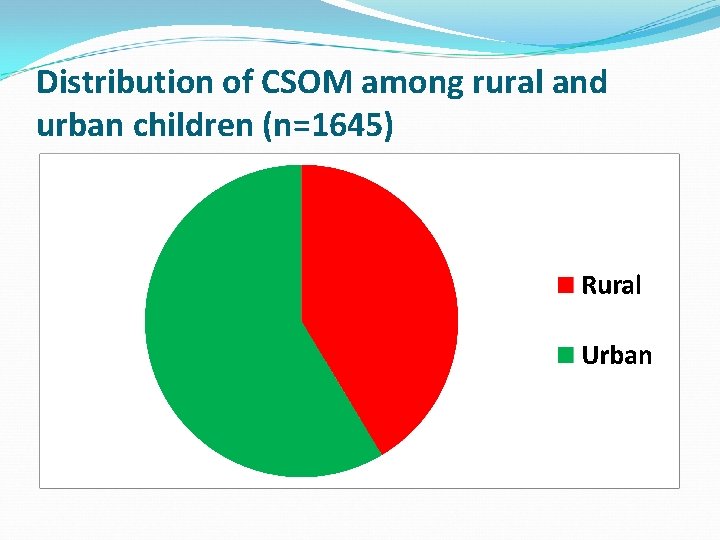 Distribution of CSOM among rural and urban children (n=1645)

Rural

Urban